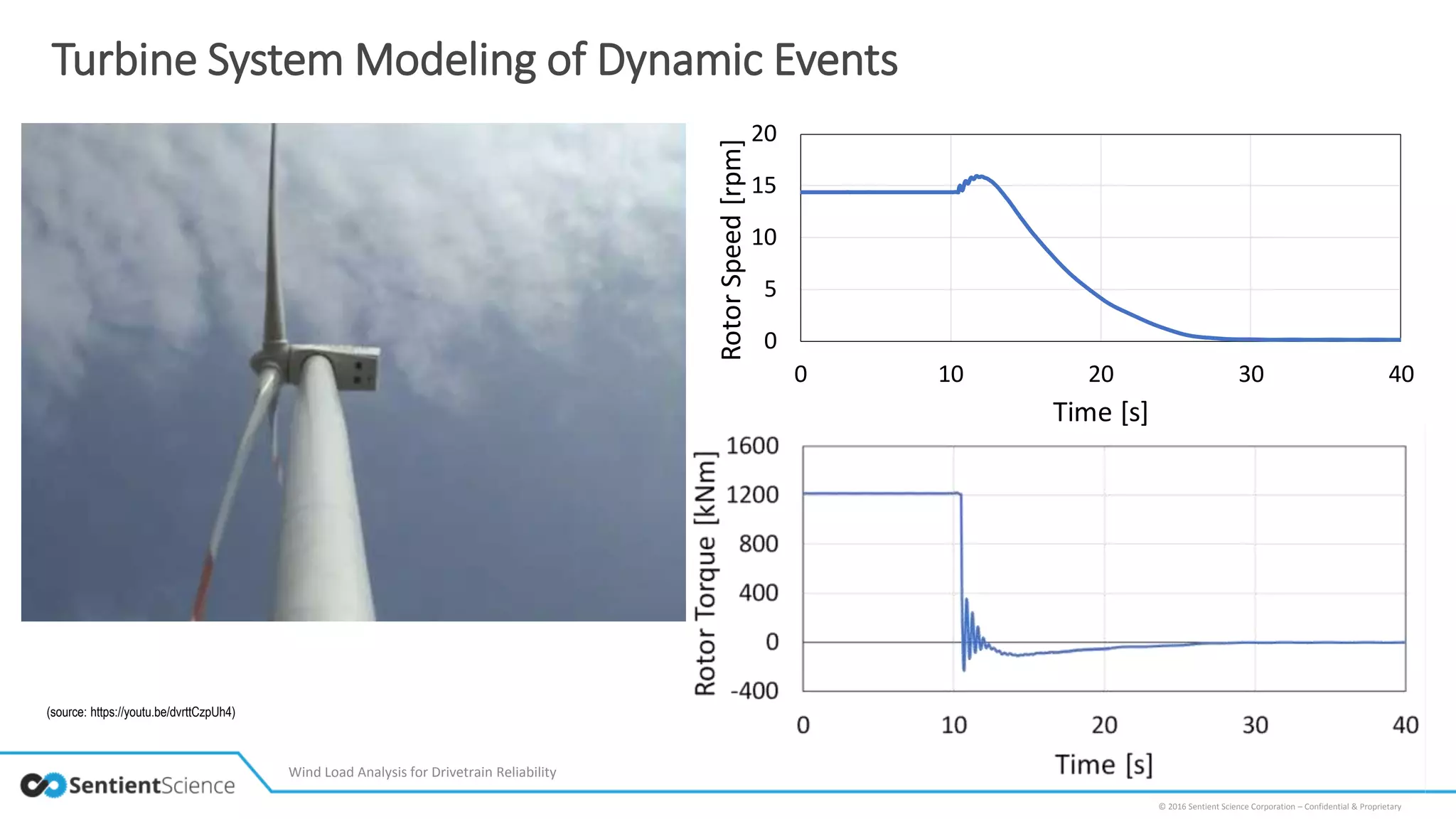 Turbine System Modeling of Dynamic Events

Rotor Speed [rpm]
20
15
10
5
0
0
10
20
30
40
Time [s]

Rotor Torque [kNm]
1600
1200
800
400
0
-400
0
10
20
30
40
Time [s]

(source: https://youtu.be/dvrttCzpUh4)

SentientScience

Wind Load Analysis for Drivetrain Reliability

© 2016 Sentient Science Corporation – Confidential & Proprietary